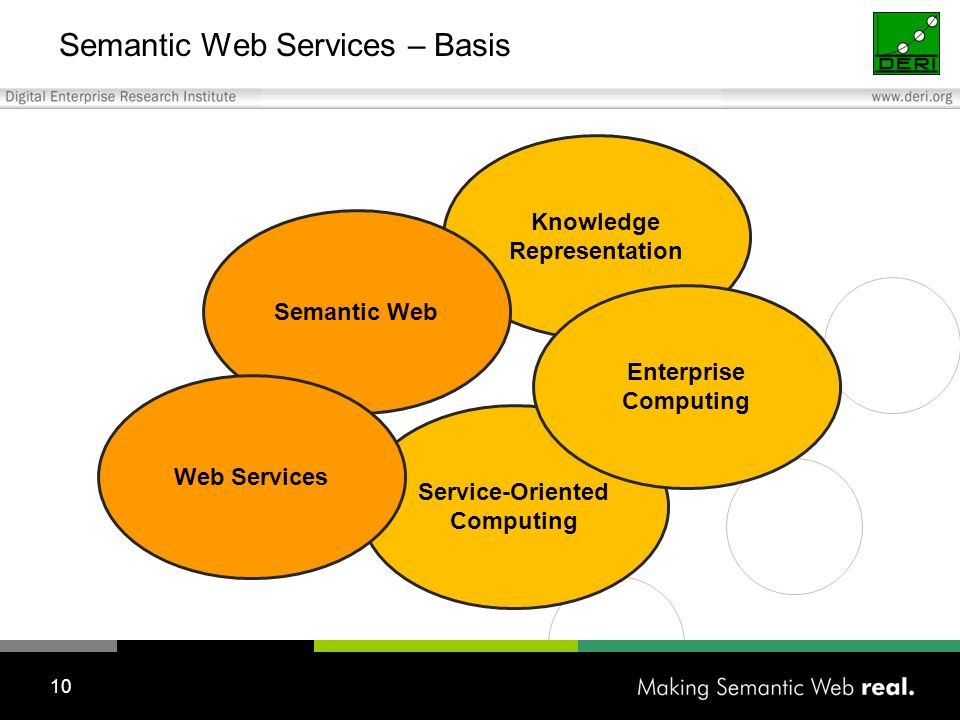 Semantic Web Services – Basis

DERI

Digital Enterprise Research Institute

www.deri.org

Knowledge Representation

Semantic Web

Enterprise Computing

Web Services

Service-Oriented Computing

10

Making Semantic Web real.